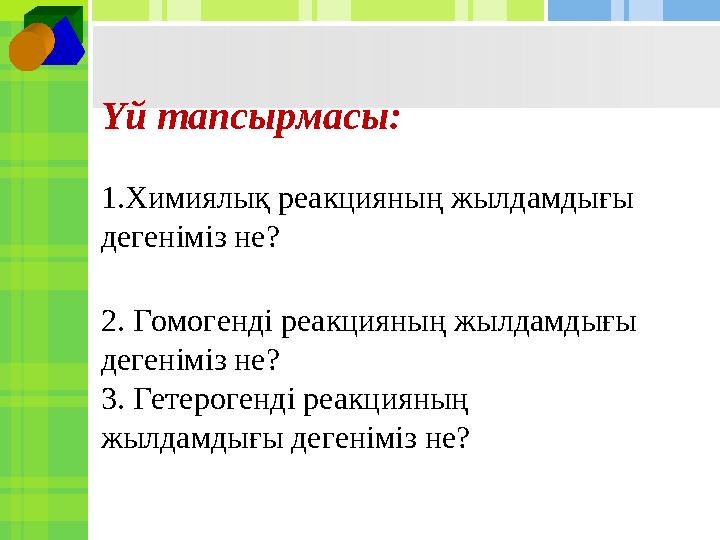 Үй тапсырмасы:

1.Химиялық реакцияның жылдамдығы дегеніміз не?

2. Гомогенді реакцияның жылдамдығы дегеніміз не?
3. Гетерогенді реакцияның жылдамдығы дегеніміз не?